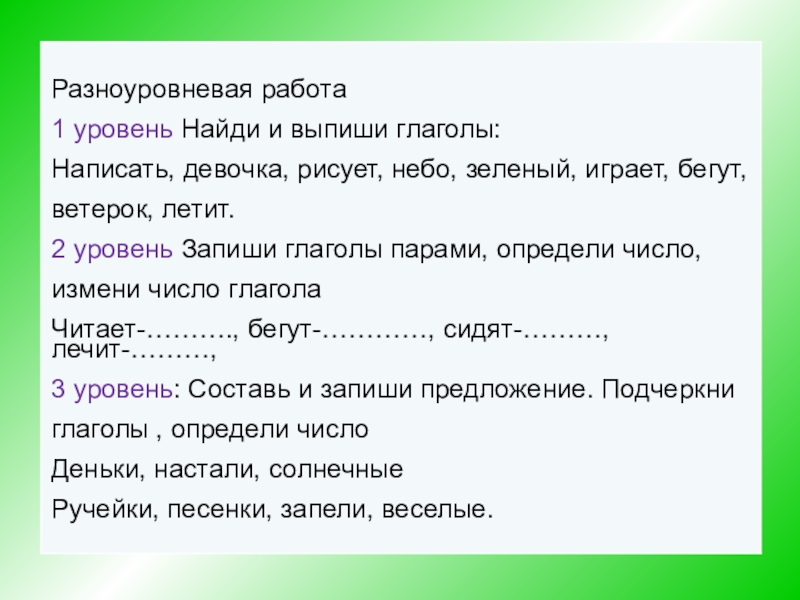 Разноуровневая работа

1 уровень Найди и выпиши глаголы:

Написать, девочка, рисует, небо, зеленый, играет, бегут, ветерок, летит.

2 уровень Запиши глаголы парами, определи число, измени число глагола

Читает-………., бегут-…………, сидят-………, лечит-………,

3 уровень: Составь и запиши предложение. Подчеркни глаголы , определи число

Деньки, настали, солнечные

Ручейки, песенки, запели, веселые.